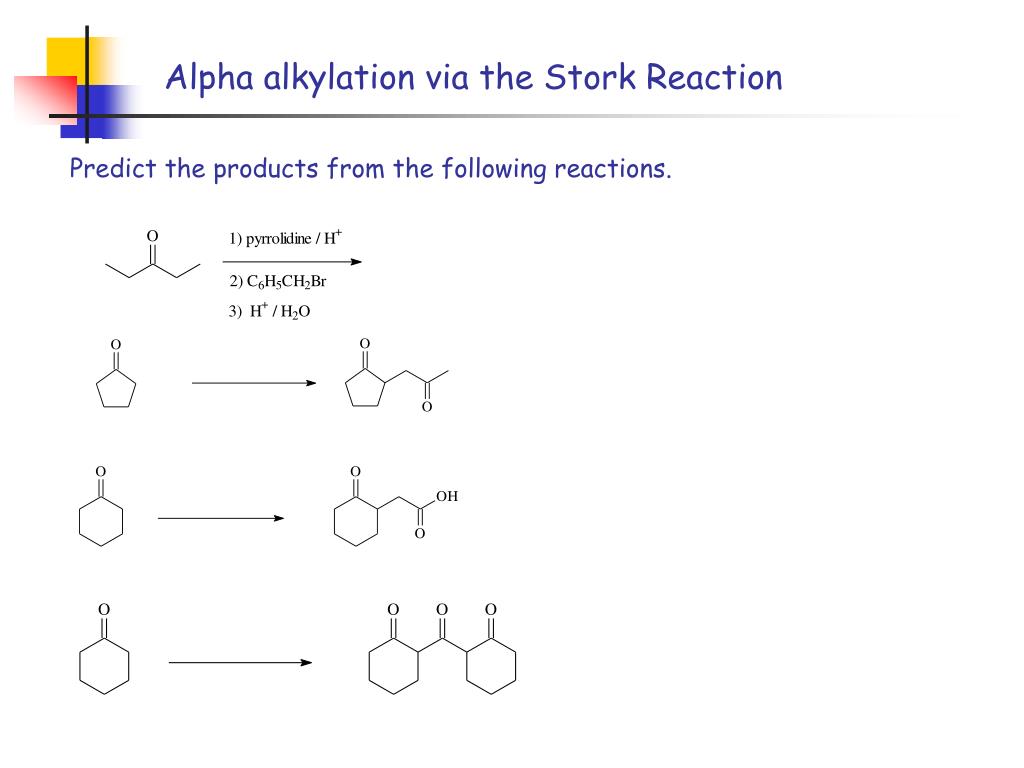 Alpha alkylation via the Stork Reaction

Predict the products from the following reactions.

O

1) pyrrolidine / $H^+$

2) $C_6H_5CH_2Br$

3) $H^+$ / $H_2O$

O

O

O

O

O

OH

O

O

O

O

O